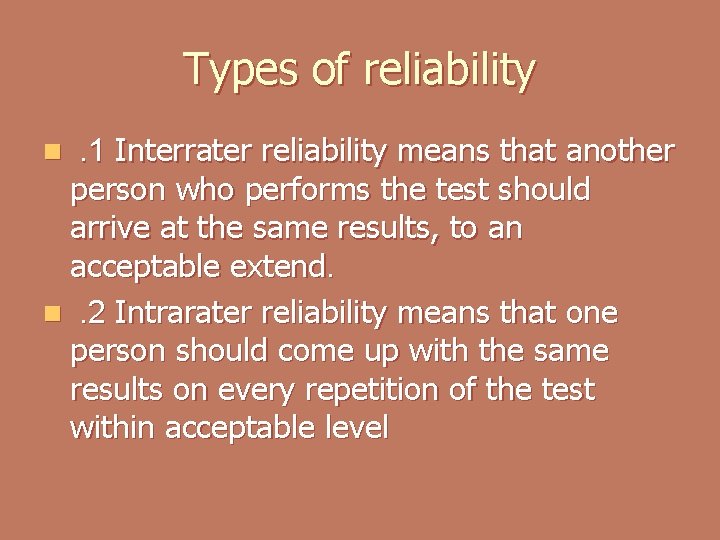 Types of reliability

.1 Interrater reliability means that another person who performs the test should arrive at the same results, to an acceptable extend.

.2 Intrarater reliability means that one person should come up with the same results on every repetition of the test within acceptable level